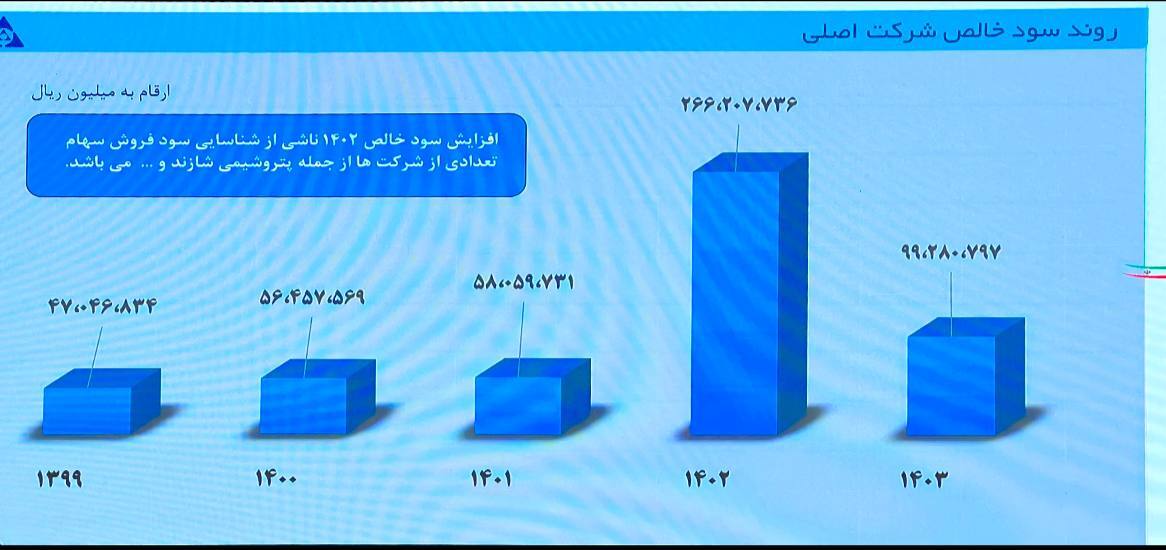 روند سود خالص شرکت اصلی

ارقام به میلیون ریال

افزایش سود خالص ۱۴۰۲ ناشی از شناسایی سود فروش سهام تعدادی از شرکت ها از جمله پتروشیمی شازند و ... می باشد.

۴۷،۰۴۶،۸۳۴
۵۶،۴۵۷،۵۶۹
۵۸،۰۵۹،۷۳۱
۲۶۶،۲۰۷،۷۳۶
۹۹،۲۸۰،۷۹۷

۱۳۹۹
۱۴۰۰
۱۴۰۱
۱۴۰۲
۱۴۰۳